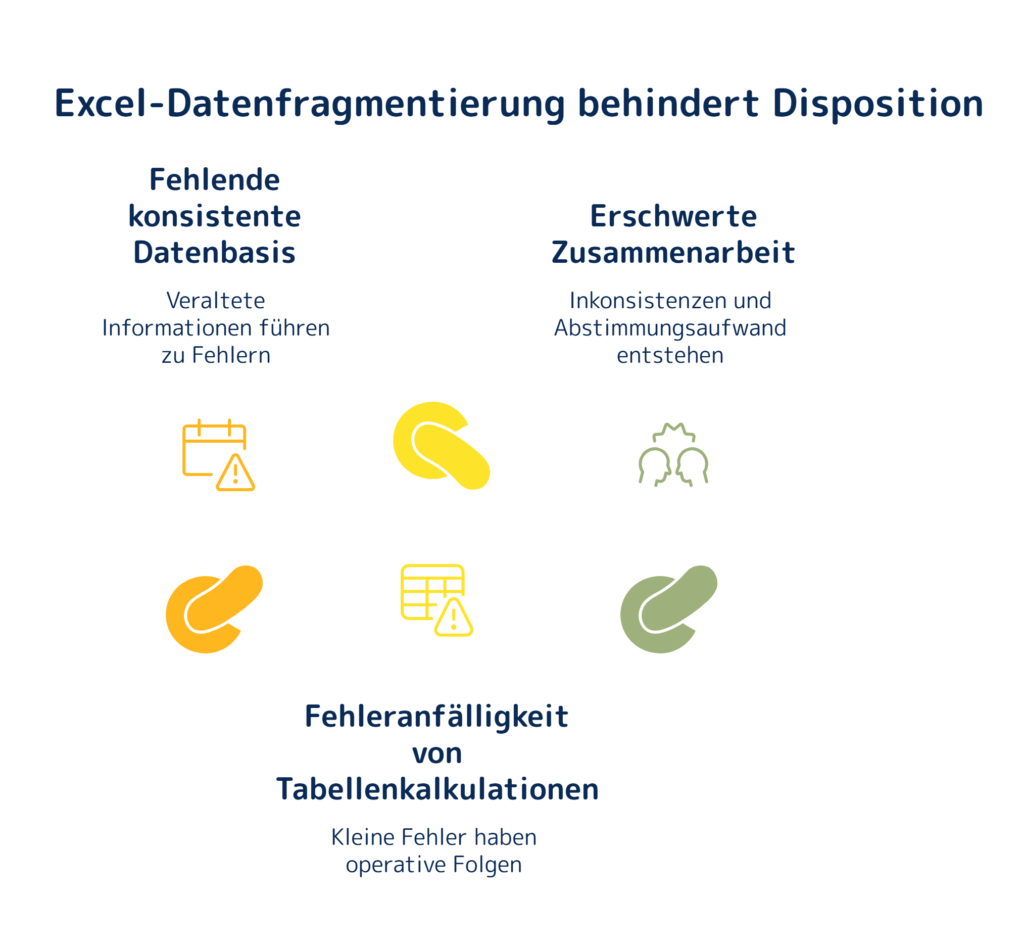 Excel-Datenfragmentierung behindert Disposition

Fehlende konsistente Datenbasis

Veraltete Informationen führen zu Fehlern

Erschwerte Zusammenarbeit

Inkonsistenzen und Abstimmungsaufwand entstehen

Fehleranfälligkeit von Tabellenkalkulationen

Kleine Fehler haben operative Folgen